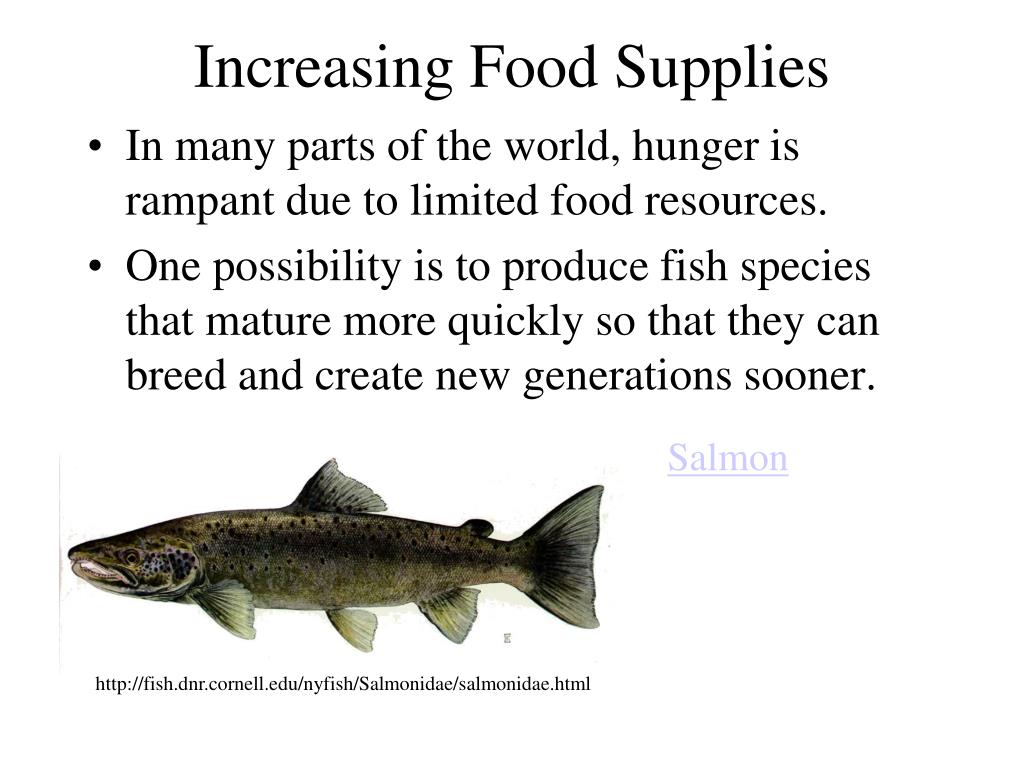 Increasing Food Supplies

• In many parts of the world, hunger is rampant due to limited food resources.

• One possibility is to produce fish species that mature more quickly so that they can breed and create new generations sooner.

Salmon

http://fish.dnr.cornell.edu/nyfish/Salmonidae/salmonidae.html